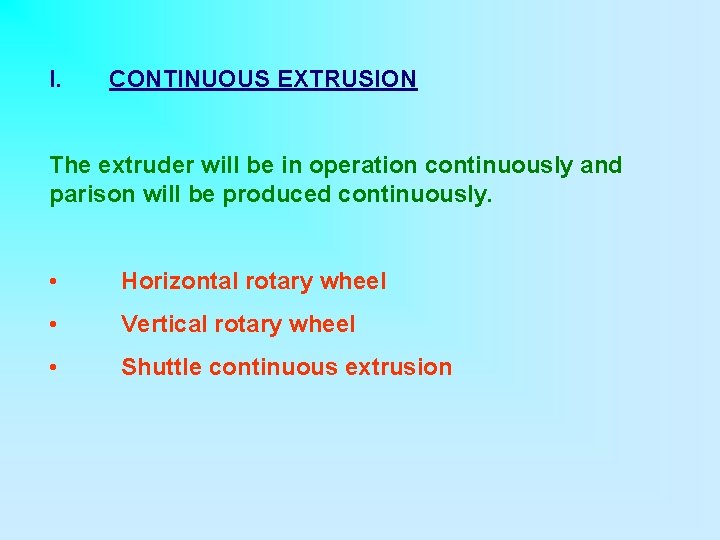 I. CONTINUOUS EXTRUSION

The extruder will be in operation continuously and parison will be produced continuously.

• Horizontal rotary wheel
• Vertical rotary wheel
• Shuttle continuous extrusion